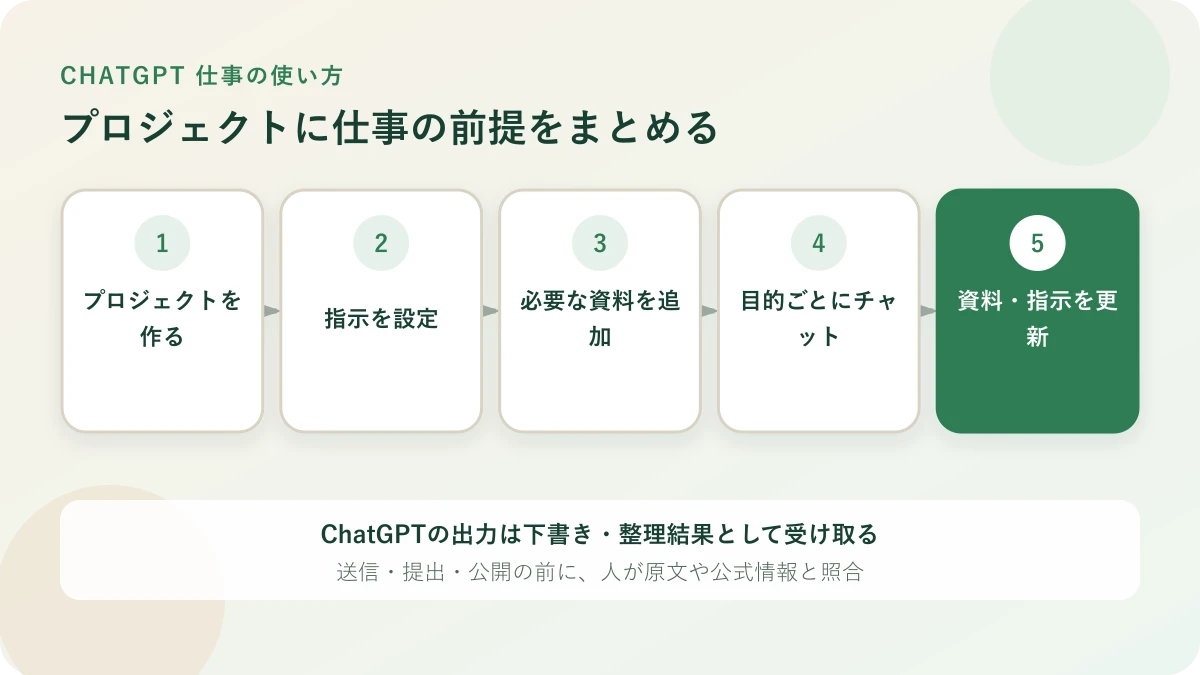 CHATGPT 仕事の使い方

プロジェクトに仕事の前提をまとめる

1
プロジェクトを作る

2
指示を設定

3
必要な資料を追加

4
目的ごとにチャット

5
資料・指示を更新

ChatGPTの出力は下書き・整理結果として受け取る
送信・提出・公開の前に、人が原文や公式情報と照合